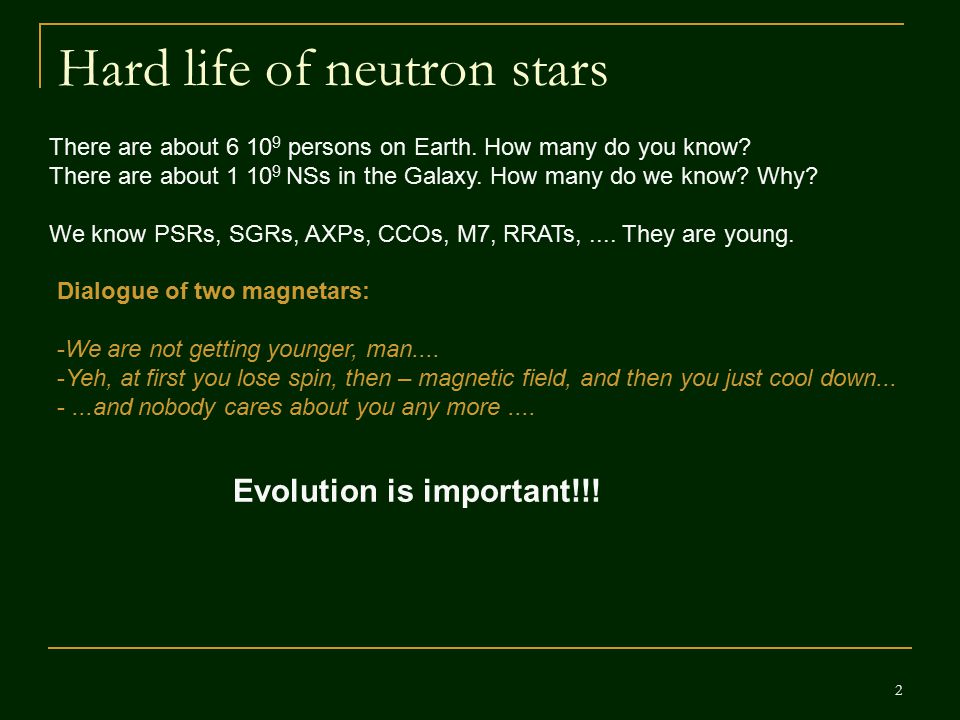 Hard life of neutron stars

There are about 6 $10^9$ persons on Earth. How many do you know?
There are about 1 $10^9$ NSs in the Galaxy. How many do we know? Why?

We know PSRs, SGRs, AXPs, CCOs, M7, RRATs, .... They are young.

Dialogue of two magnetars:

-We are not getting younger, man....
-Yeh, at first you lose spin, then – magnetic field, and then you just cool down...
- ...and nobody cares about you any more ....

Evolution is important!!!

2